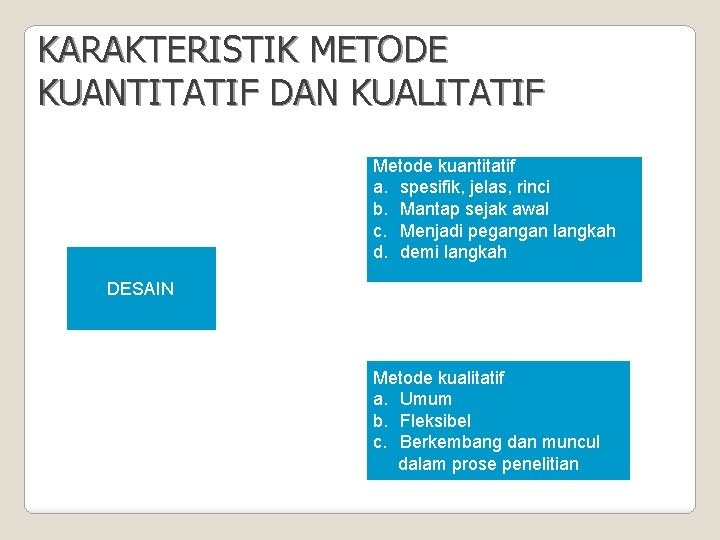 KARAKTERISTIK METODE KUANTITATIF DAN KUALITATIF

DESAIN

Metode kuantitatif
a. spesifik, jelas, rinci
b. Mantap sejak awal
c. Menjadi pegangan langkah
d. demi langkah

Metode kualitatif
a. Umum
b. Fleksibel
c. Berkembang dan muncul dalam prose penelitian